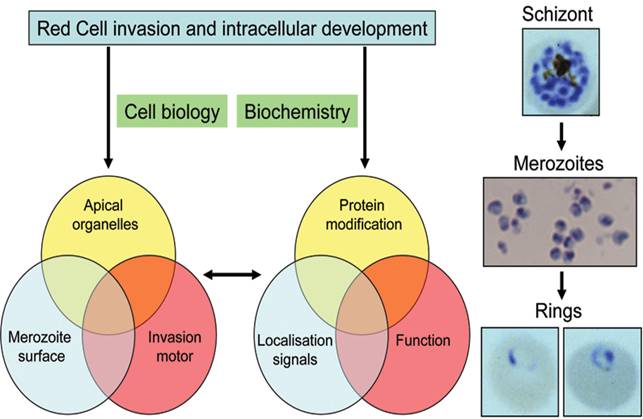 Red Cell invasion and intracellular development

Cell biology

Biochemistry

Apical organelles

Merozoite surface

Invasion motor

Protein modification

Localisation signals

Function

Schizont

Merozoites

Rings